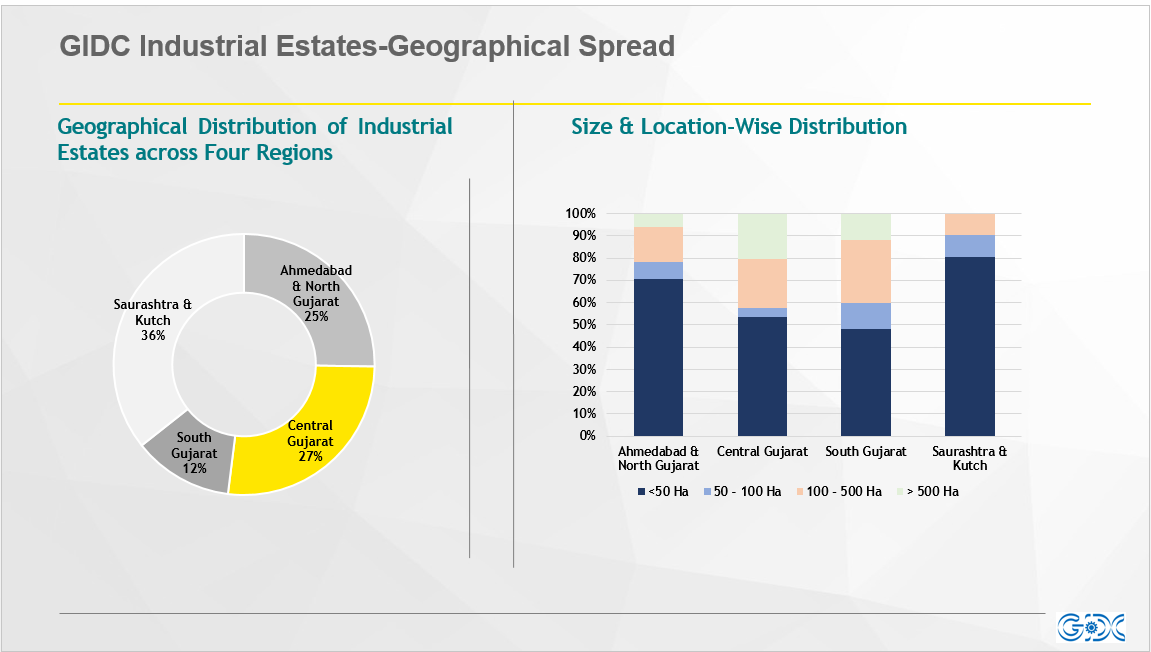 GIDC Industrial Estates-Geographical Spread

Geographical Distribution of Industrial Estates across Four Regions

Ahmedabad & North Gujarat 25%

Central Gujarat 27%

South Gujarat 12%

Saurashtra & Kutch 36%

Size & Location-Wise Distribution

100%
90%
80%
70%
60%
50%
40%
30%
20%
10%
0%

Ahmedabad & North Gujarat
Central Gujarat
South Gujarat
Saurashtra & Kutch

<50 Ha
50 - 100 Ha
100 - 500 Ha
> 500 Ha

GIDC